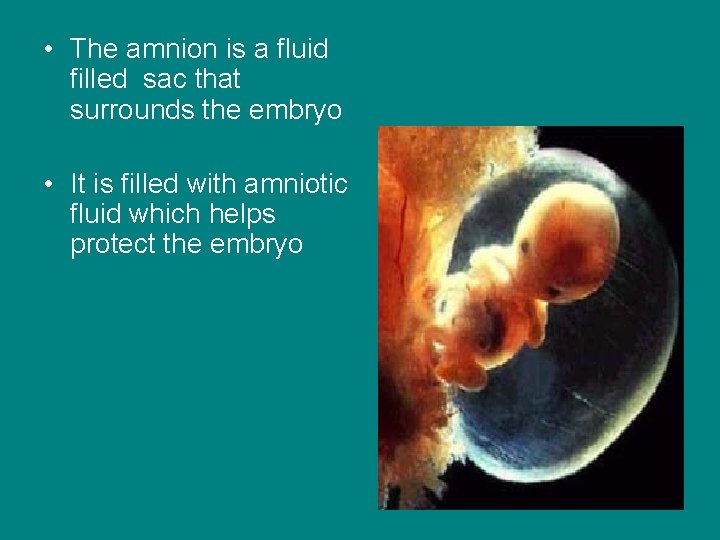 • The amnion is a fluid filled sac that surrounds the embryo

• It is filled with amniotic fluid which helps protect the embryo